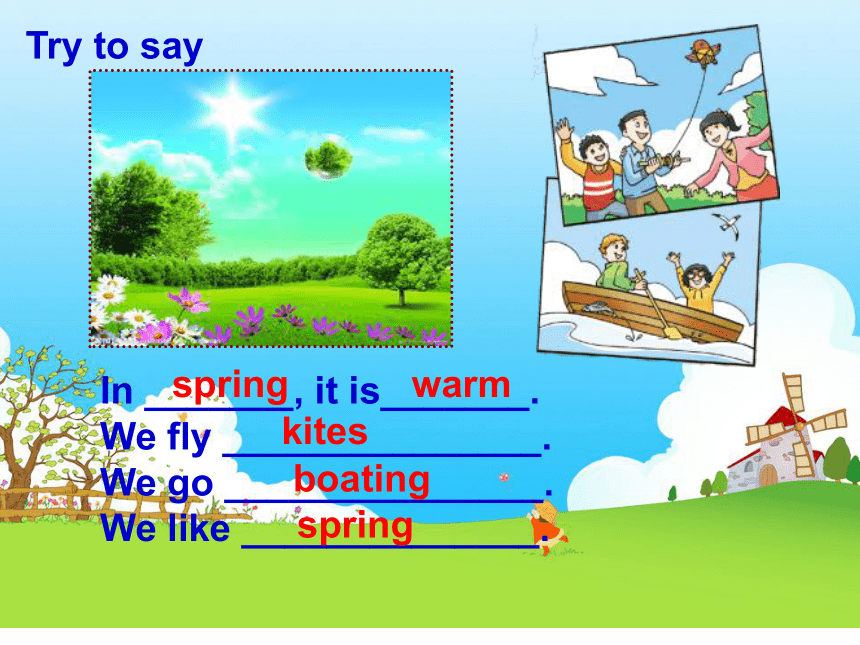 Try to say

In spring, it is warm.
We fly kites.
We go boating.
We like spring.